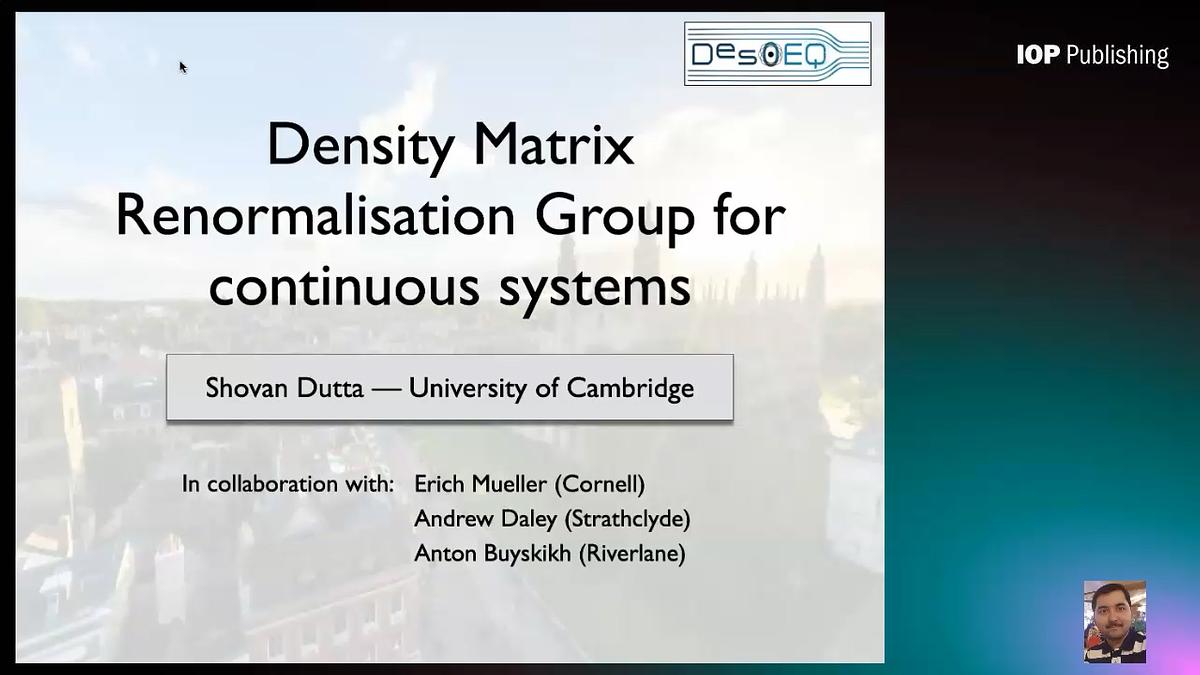 DesOEQ

IOP Publishing

Density Matrix Renormalisation Group for continuous systems

Shovan Dutta — University of Cambridge

In collaboration with: Erich Mueller (Cornell)
Andrew Daley (Strathclyde)
Anton Buyskikh (Riverlane)